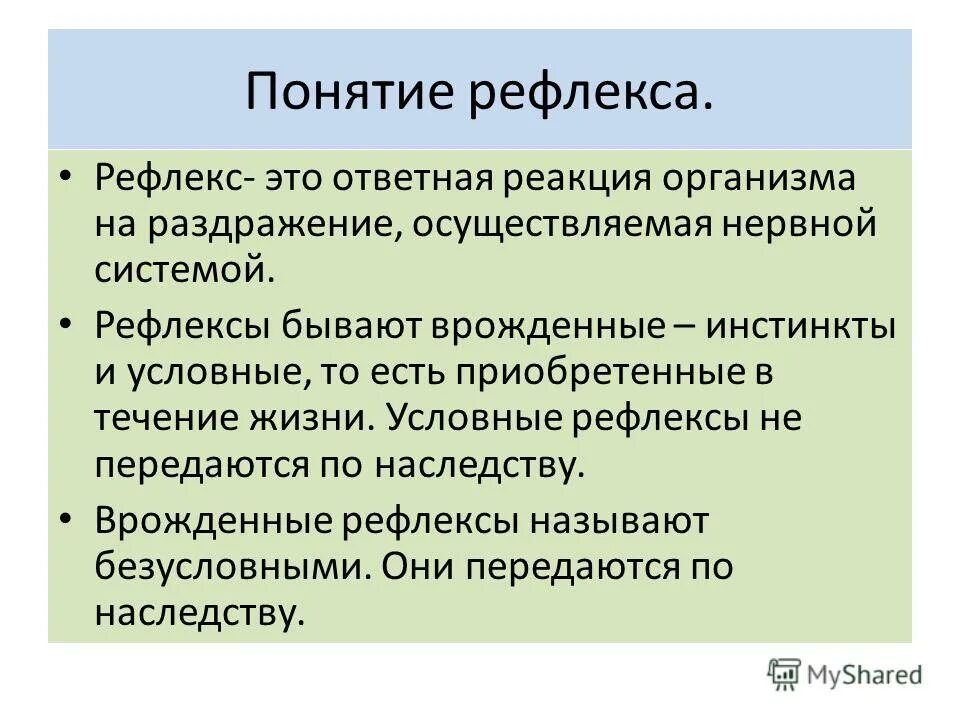 Понятие рефлекса.

• Рефлекс- это ответная реакция организма на раздражение, осуществляемая нервной системой.

• Рефлексы бывают врожденные – инстинкты и условные, то есть приобретенные в течение жизни. Условные рефлексы не передаются по наследству.

• Врожденные рефлексы называют безусловными. Они передаются по наследству.

MyShared